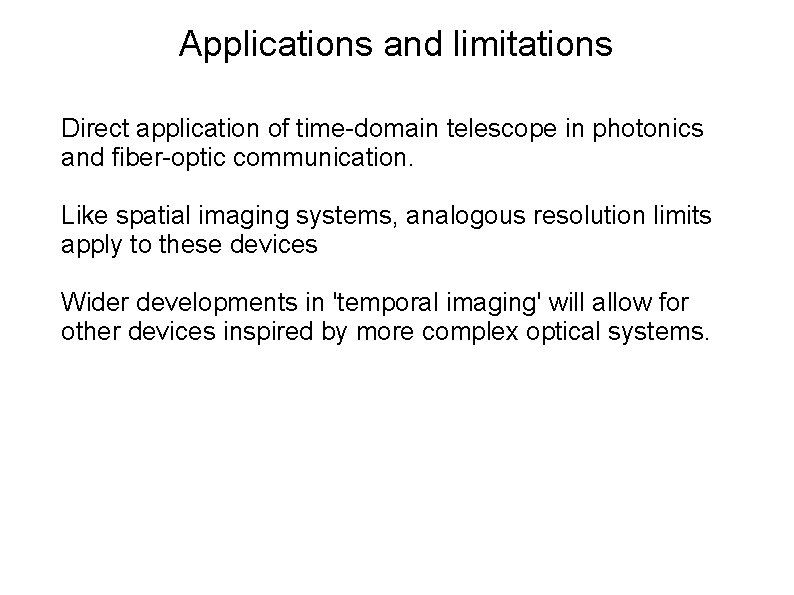 Applications and limitations

Direct application of time-domain telescope in photonics and fiber-optic communication.

Like spatial imaging systems, analogous resolution limits apply to these devices

Wider developments in 'temporal imaging' will allow for other devices inspired by more complex optical systems.